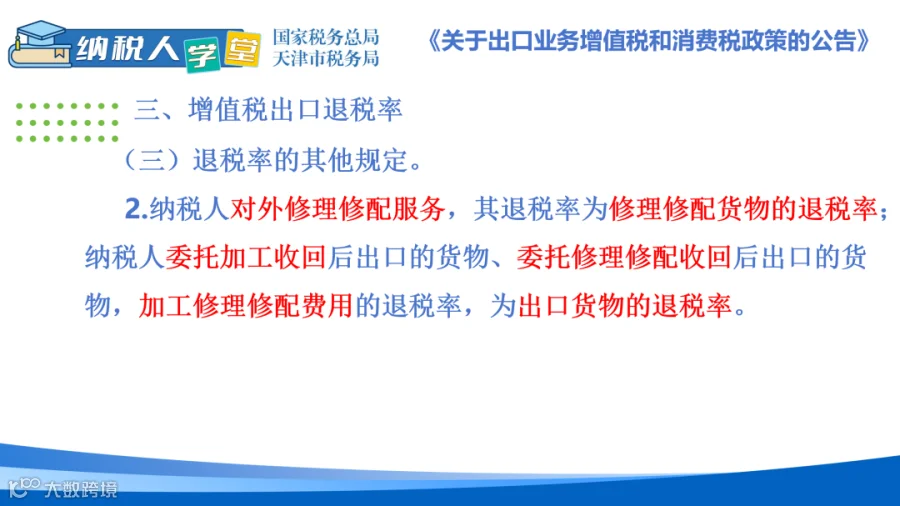 纳税人学堂 国家税务总局 天津市税务局

《关于出口业务增值税和消费税政策的公告》

三、增值税出口退税率

（三）退税率的其他规定。

2.纳税人对外修理修配服务，其退税率为修理修配货物的退税率；纳税人委托加工收回后出口的货物、委托修理修配收回后出口的货物，加工修理修配费用的退税率，为出口货物的退税率。

大数跨境